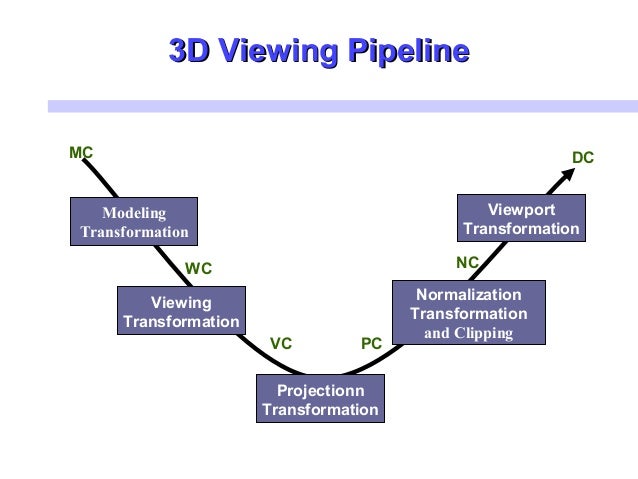 3D Viewing Pipeline

MC

Modeling Transformation

WC

Viewing Transformation

VC

Projectionn Transformation

PC

Normalization Transformation and Clipping

NC

Viewport Transformation

DC